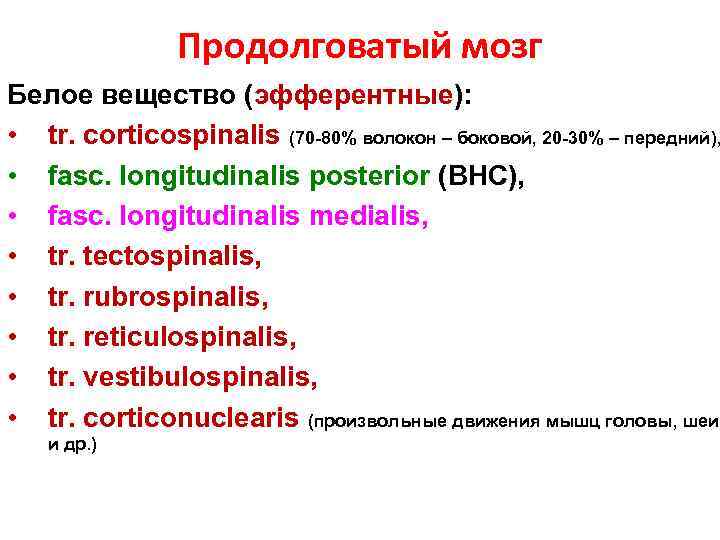 Продолговатый мозг

Белое вещество (эфферентные):

• tr. corticospinalis (70-80% волокон – боковой, 20-30% – передний),
• fasc. longitudinalis posterior (ВНС),
• fasc. longitudinalis medialis,
• tr. tectospinalis,
• tr. rubrospinalis,
• tr. reticulospinalis,
• tr. vestibulospinalis,
• tr. corticonuclearis (произвольные движения мышц головы, шеи и др.)